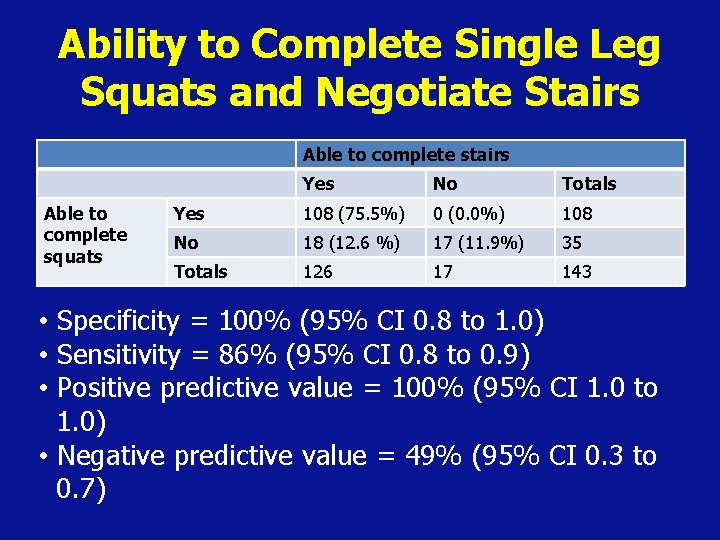 Ability to Complete Single Leg Squats and Negotiate Stairs

| | | Able to complete stairs | | |
|---|---|---|---|---|
| | | Yes | No | Totals |
| Able to complete squats | Yes | 108 (75.5%) | 0 (0.0%) | 108 |
| | No | 18 (12.6 %) | 17 (11.9%) | 35 |
| | Totals | 126 | 17 | 143 |

• Specificity = 100% (95% CI 0.8 to 1.0)
• Sensitivity = 86% (95% CI 0.8 to 0.9)
• Positive predictive value = 100% (95% CI 1.0 to 1.0)
• Negative predictive value = 49% (95% CI 0.3 to 0.7)